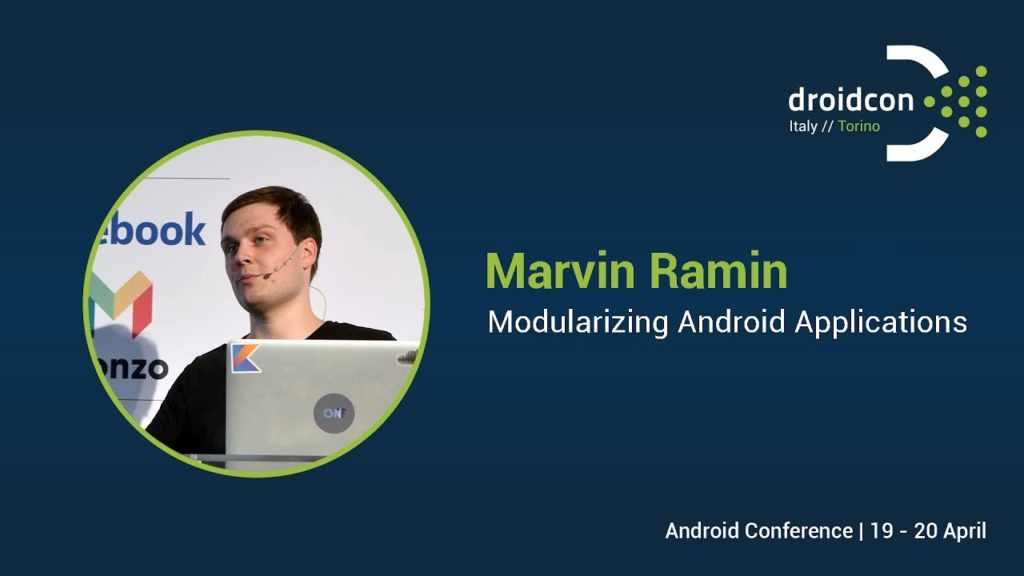 droidcon
Italy // Torino

ebook
onzo
ON

Marvin Ramin
Modularizing Android Applications

Android Conference | 19 - 20 April